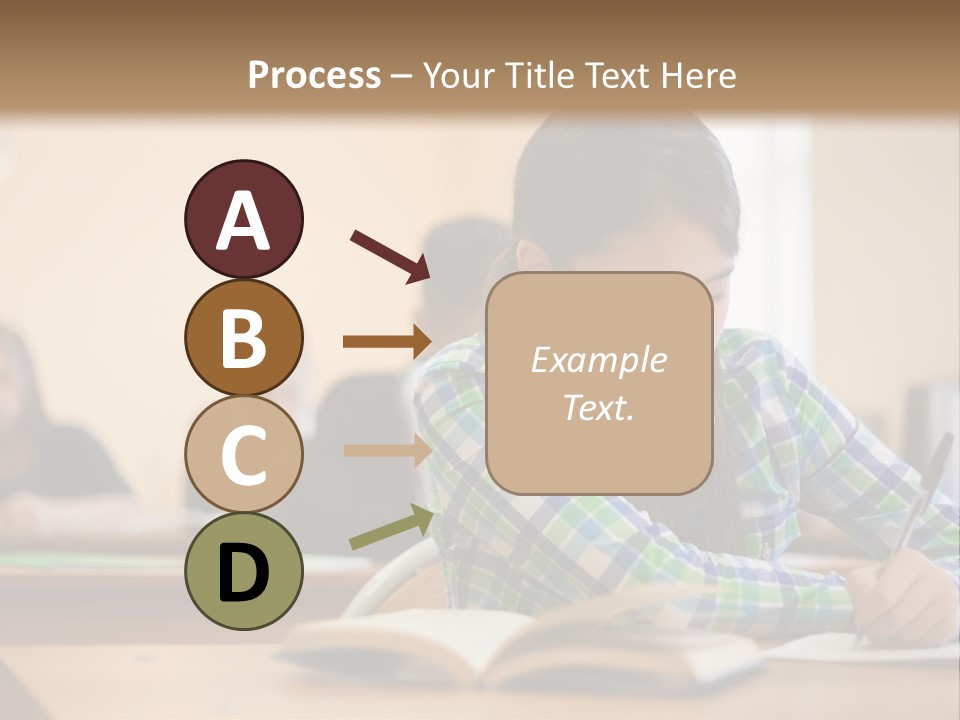 Process – Your Title Text Here

A

B

C

D

Example Text.